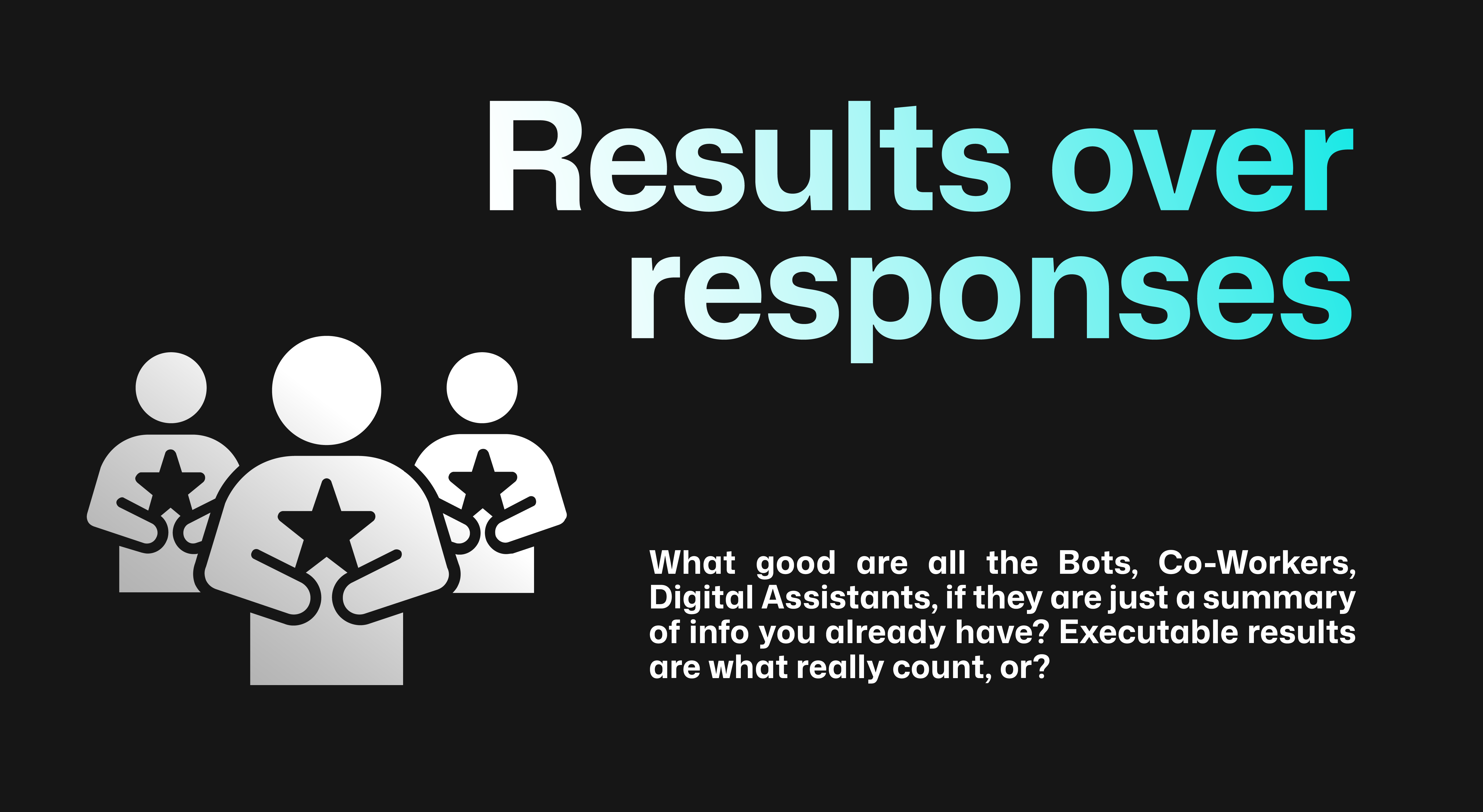 Results over responses

What good are all the Bots, Co-Workers, Digital Assistants, if they are just a summary of info you already have? Executable results are what really count, or?